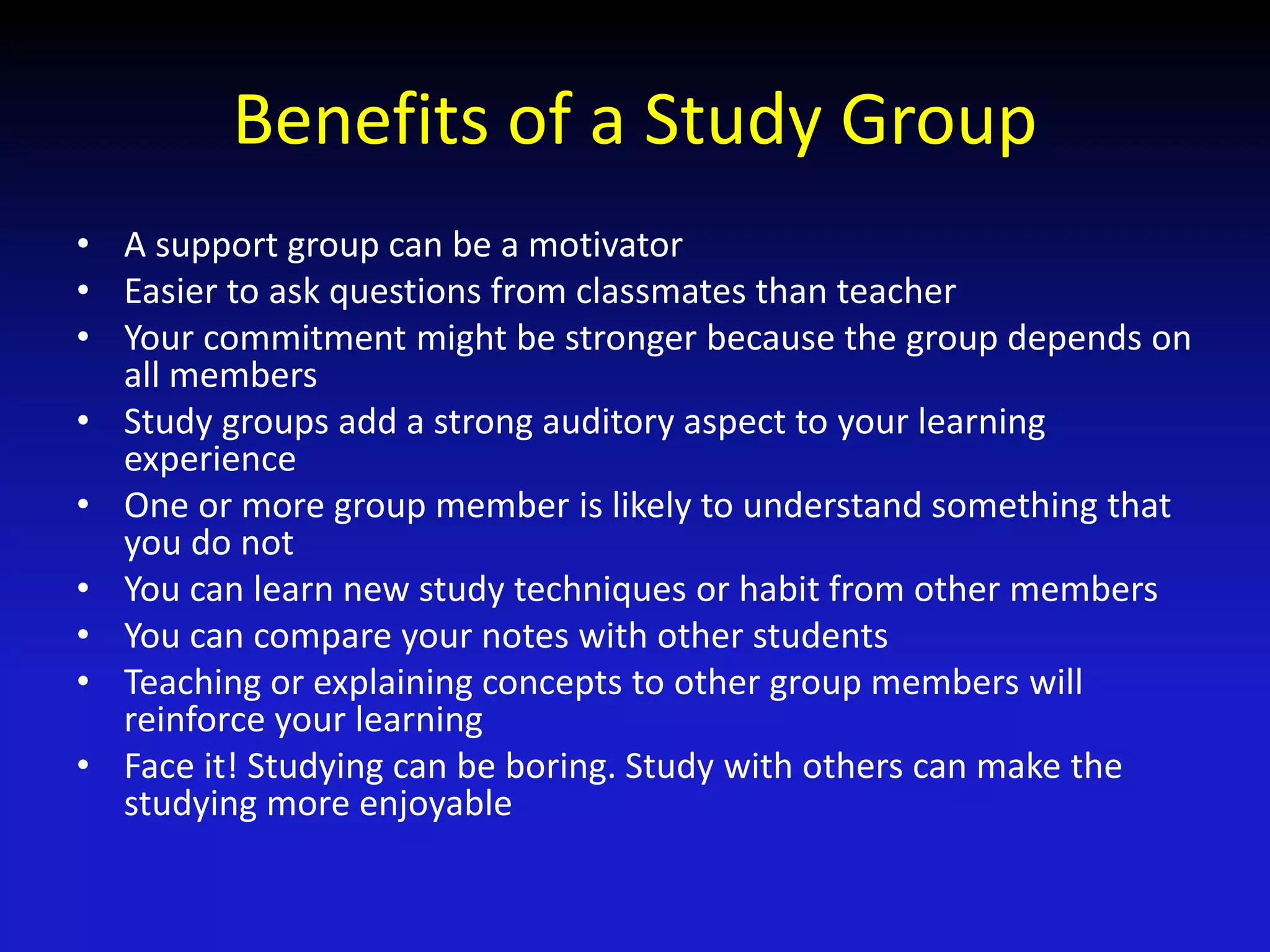 Benefits of a Study Group

• A support group can be a motivator
• Easier to ask questions from classmates than teacher
• Your commitment might be stronger because the group depends on all members
• Study groups add a strong auditory aspect to your learning experience
• One or more group member is likely to understand something that you do not
• You can learn new study techniques or habit from other members
• You can compare your notes with other students
• Teaching or explaining concepts to other group members will reinforce your learning
• Face it! Studying can be boring. Study with others can make the studying more enjoyable